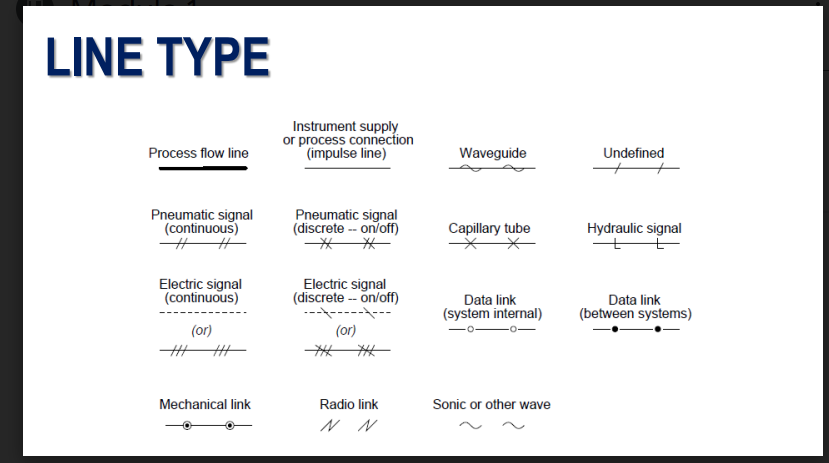 LINE TYPE

Process flow line

Instrument supply or process connection (impulse line)

Waveguide

Undefined

Pneumatic signal (continuous)

Pneumatic signal (discrete -- on/off)

Capillary tube

Hydraulic signal

Electric signal (continuous)

(or)

Electric signal (discrete -- on/off)

(or)

Data link (system internal)

Data link (between systems)

Mechanical link

Radio link

Sonic or other wave